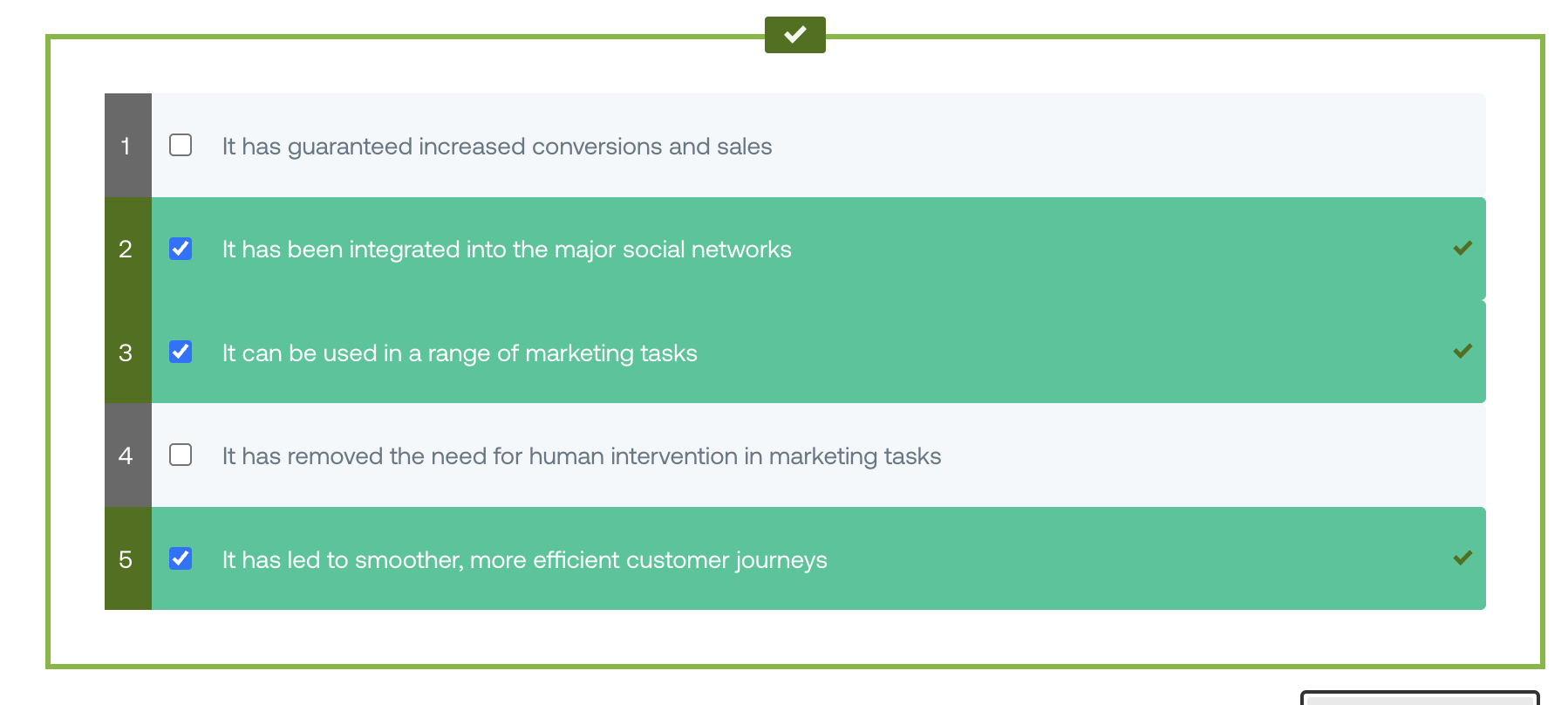 1 It has guaranteed increased conversions and sales

2 It has been integrated into the major social networks

3 It can be used in a range of marketing tasks

4 It has removed the need for human intervention in marketing tasks

5 It has led to smoother, more efficient customer journeys